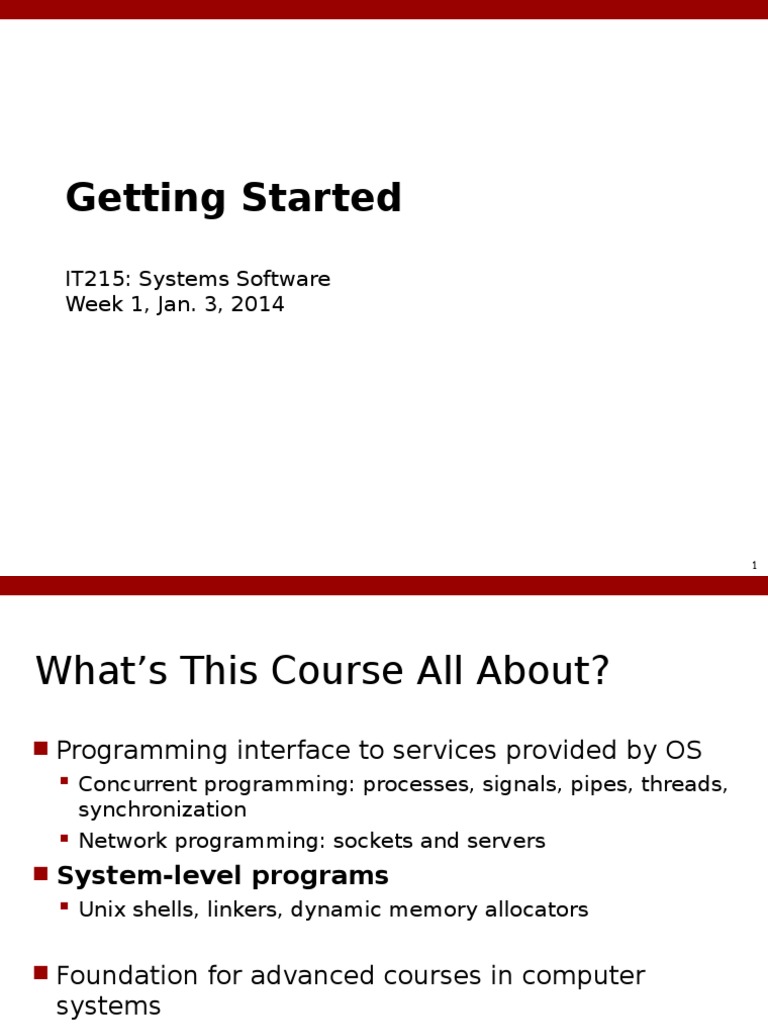 Getting Started

IT215: Systems Software
Week 1, Jan. 3, 2014

1

What’s This Course All About?

Programming interface to services provided by OS

Concurrent programming: processes, signals, pipes, threads, synchronization

Network programming: sockets and servers

System-level programs

Unix shells, linkers, dynamic memory allocators

Foundation for advanced courses in computer systems